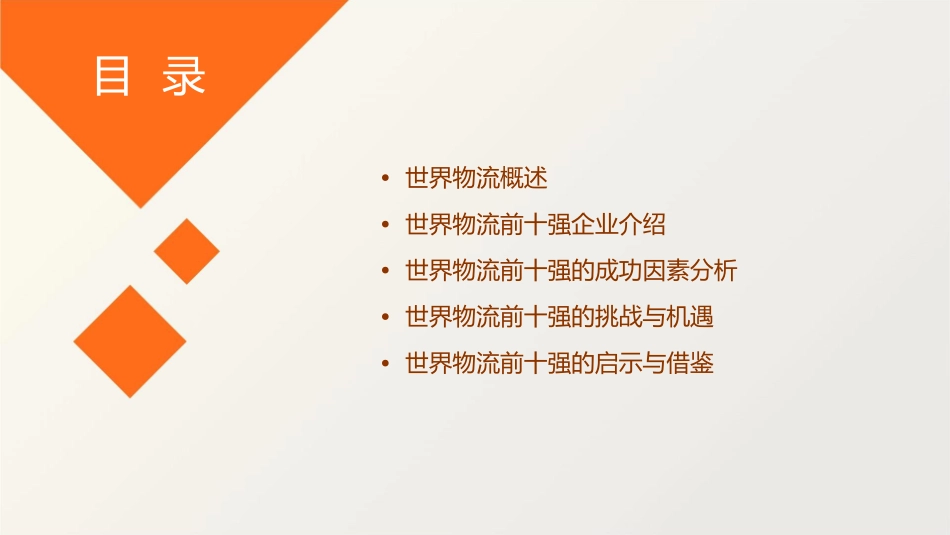 目 录

• 世界物流概述
• 世界物流前十强企业介绍
• 世界物流前十强的成功因素分析
• 世界物流前十强的挑战与机遇
• 世界物流前十强的启示与借鉴